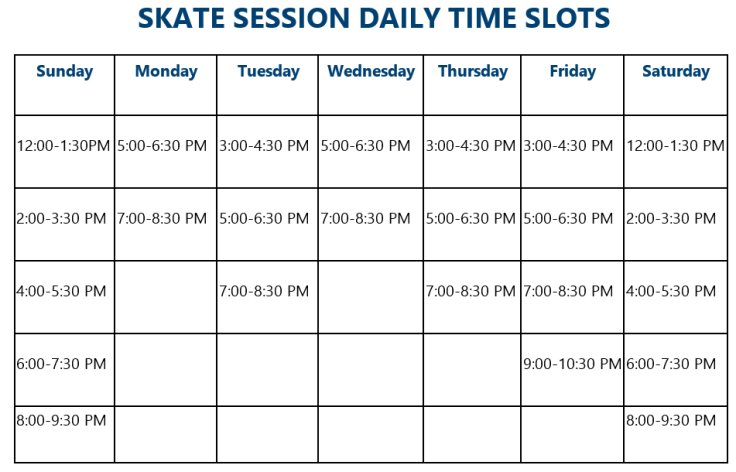 SKATE SESSION DAILY TIME SLOTS

| Sunday | Monday | Tuesday | Wednesday | Thursday | Friday | Saturday |
|---|---|---|---|---|---|---|
| 12:00-1:30PM | 5:00-6:30 PM | 3:00-4:30 PM | 5:00-6:30 PM | 3:00-4:30 PM | 3:00-4:30 PM | 12:00-1:30 PM |
| 2:00-3:30 PM | 7:00-8:30 PM | 5:00-6:30 PM | 7:00-8:30 PM | 5:00-6:30 PM | 5:00-6:30 PM | 2:00-3:30 PM |
| 4:00-5:30 PM | | 7:00-8:30 PM | | 7:00-8:30 PM | 7:00-8:30 PM | 4:00-5:30 PM |
| 6:00-7:30 PM | | | | | 9:00-10:30 PM | 6:00-7:30 PM |
| 8:00-9:30 PM | | | | | | 8:00-9:30 PM |